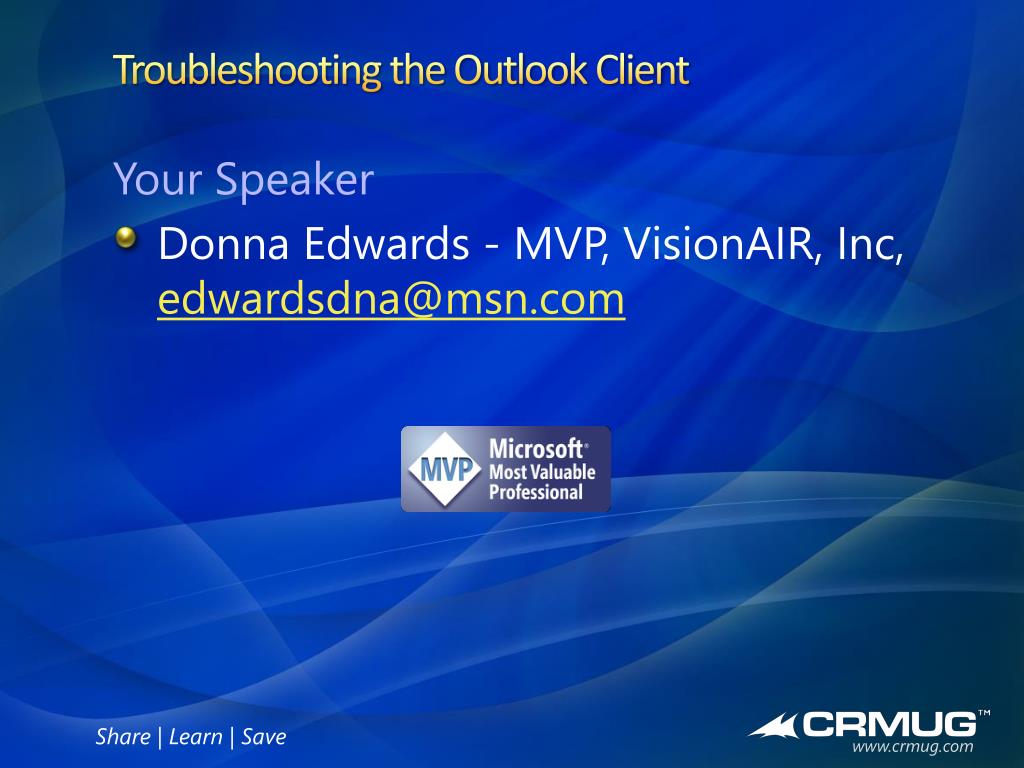 Troubleshooting the Outlook Client

Your Speaker

Donna Edwards - MVP, VisionAIR, Inc, edwardsdna@msn.com

MVP Microsoft® Most Valuable Professional

Share | Learn | Save

CRMUG™
www.crmug.com